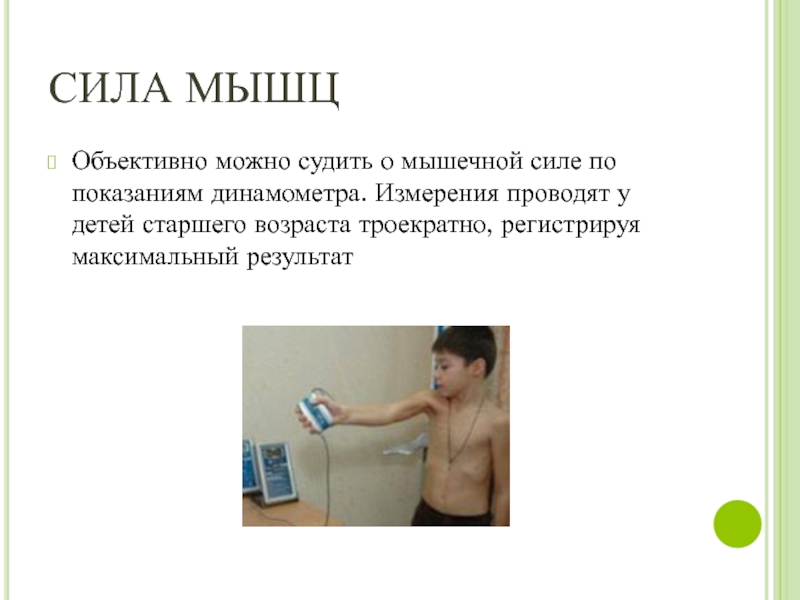 СИЛА МЫШЦ

Объективно можно судить о мышечной силе по показаниям динамометра. Измерения проводят у детей старшего возраста троекратно, регистрируя максимальный результат